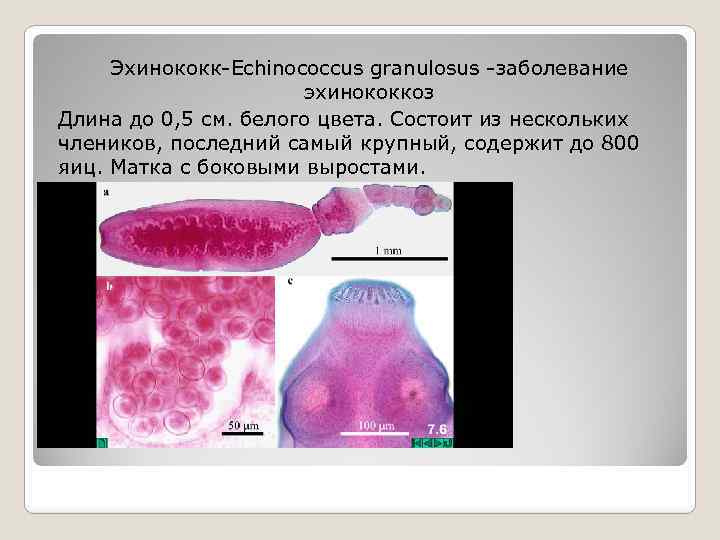 Эхинококк-Echinococcus granulosus -заболевание эхинококкоз

Длина до 0,5 см. белого цвета. Состоит из нескольких члеников, последний самый крупный, содержит до 800 яиц. Матка с боковыми выростами.

a

1 mm

b

50 µm

c

100 µm

7.6